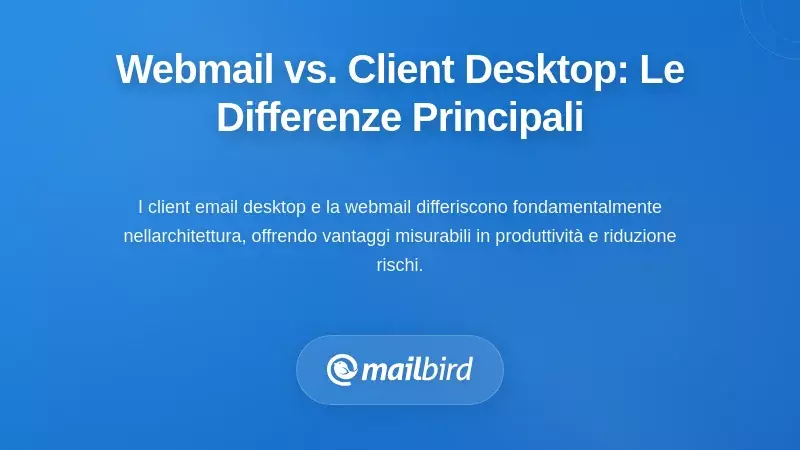 Webmail vs. Client Desktop: Le Differenze Principali

I client email desktop e la webmail differiscono fondamentalmente nellarchitettura, offrendo vantaggi misurabili in produttività e riduzione rischi.

mailbird